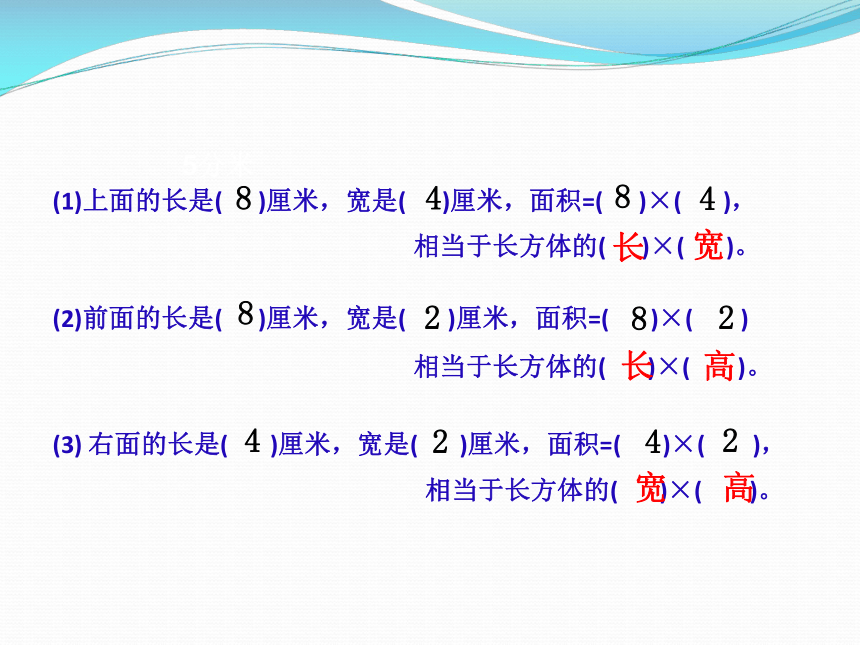 (1)上面的长是( 8 )厘米，宽是( 4 )厘米，面积=( 8 )×( 4 )，
相当于长方体的( 长 )×( 宽 )。

(2)前面的长是( 8 )厘米，宽是( 2 )厘米，面积=( 8 )×( 2 )
相当于长方体的( 长 )×( 高 )。

(3) 右面的长是( 4 )厘米，宽是( 2 )厘米，面积=( 4 )×( 2 )，
相当于长方体的( 宽 )×( 高 )。